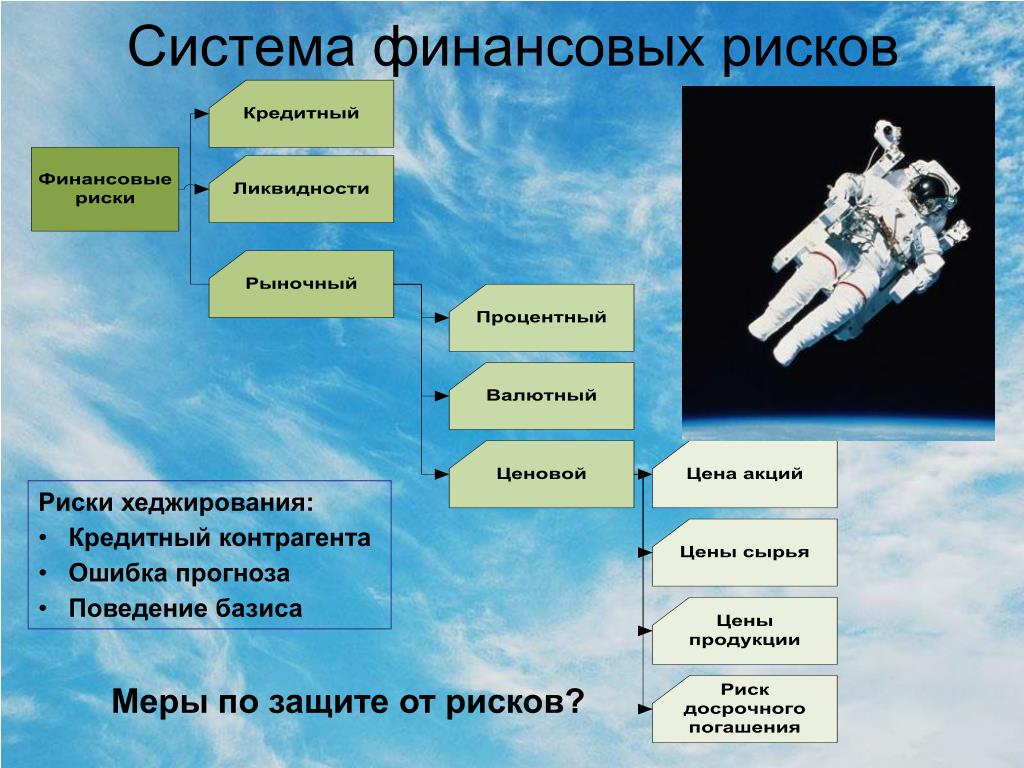 Система финансовых рисков

Финансовые риски

Кредитный

Ликвидности

Рыночный

Процентный

Валютный

Ценовой

Цена акций

Цены сырья

Цены продукции

Риск досрочного погашения

Риски хеджирования:
• Кредитный контрагента
• Ошибка прогноза
• Поведение базиса

Меры по защите от рисков?